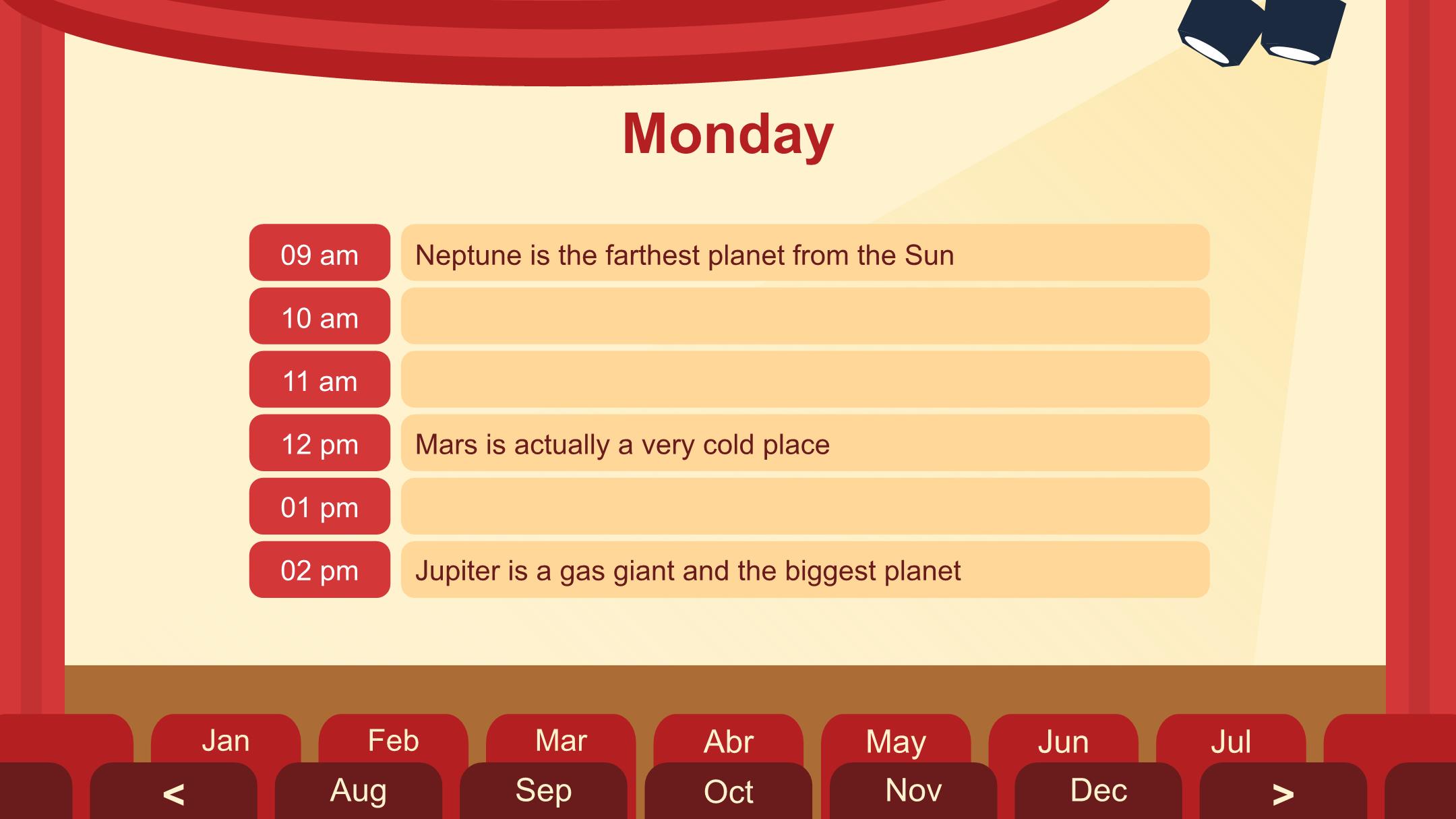 Monday

| 09 am | Neptune is the farthest planet from the Sun |
|---|---|
| 10 am | |
| 11 am | |
| 12 pm | Mars is actually a very cold place |
| 01 pm | |
| 02 pm | Jupiter is a gas giant and the biggest planet |

Jan Feb Mar Abr May Jun Jul

< Aug Sep Oct Nov Dec >